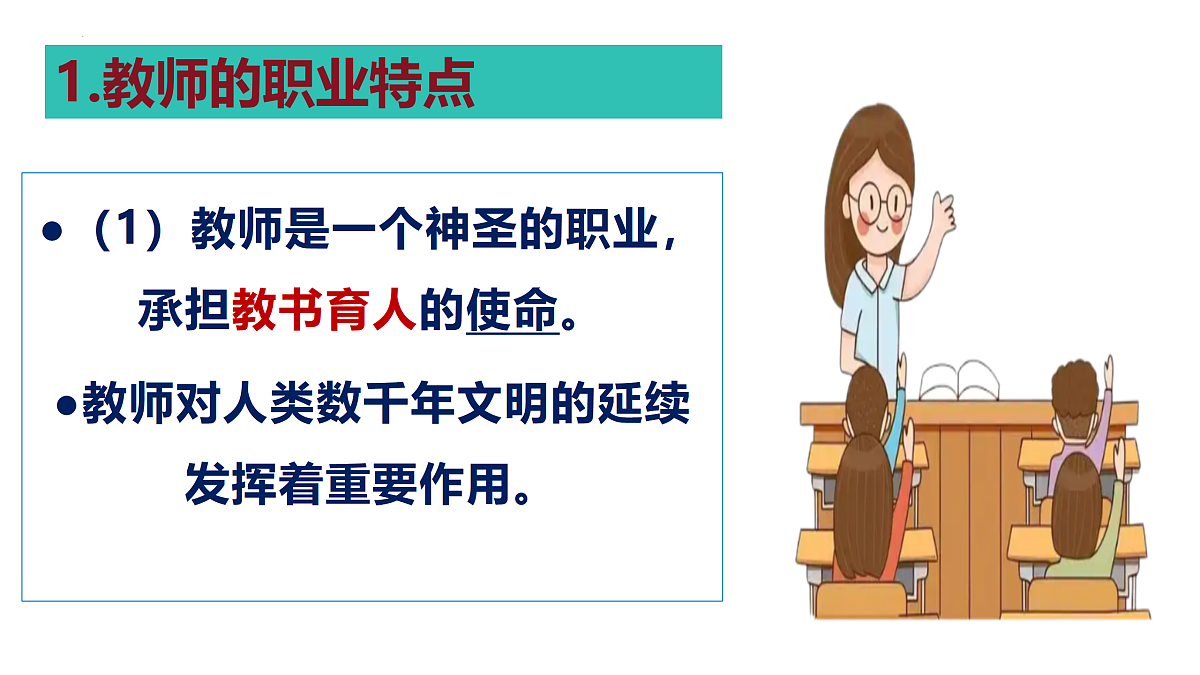 1.教师的职业特点

● （1）教师是一个神圣的职业，承担教书育人的使命。

●教师对人类数千年文明的延续发挥着重要作用。